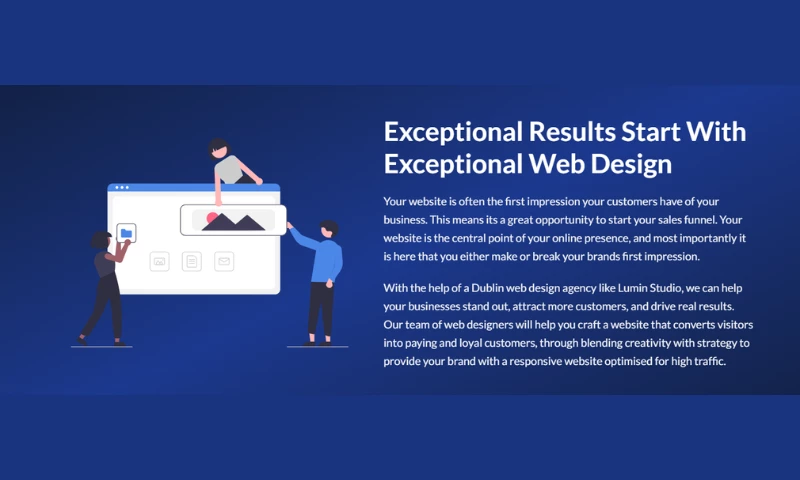 Exceptional Results Start With Exceptional Web Design

Your website is often the first impression your customers have of your business. This means its a great opportunity to start your sales funnel. Your website is the central point of your online presence, and most importantly it is here that you either make or break your brands first impression.

With the help of a Dublin web design agency like Lumin Studio, we can help your businesses stand out, attract more customers, and drive real results. Our team of web designers will help you craft a website that converts visitors into paying and loyal customers, through blending creativity with strategy to provide your brand with a responsive website optimised for high traffic.